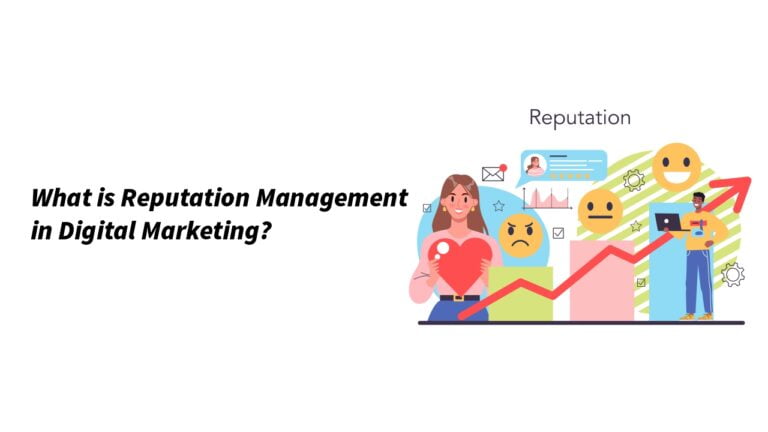 What is Reputation Management in Digital Marketing?

Reputation